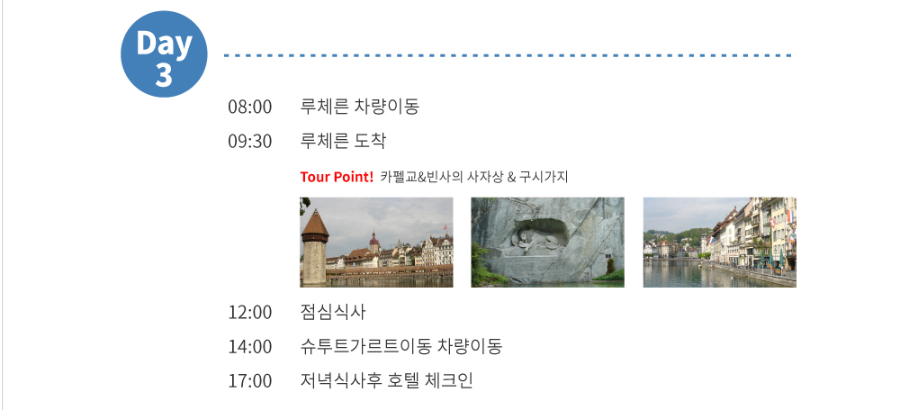 Day 3

08:00 루체른 차량이동

09:30 루체른 도착

Tour Point! 카펠교&빈사의 사자상 & 구시가지

12:00 점심식사

14:00 슈투트가르트이동 차량이동

17:00 저녁식사후 호텔 체크인